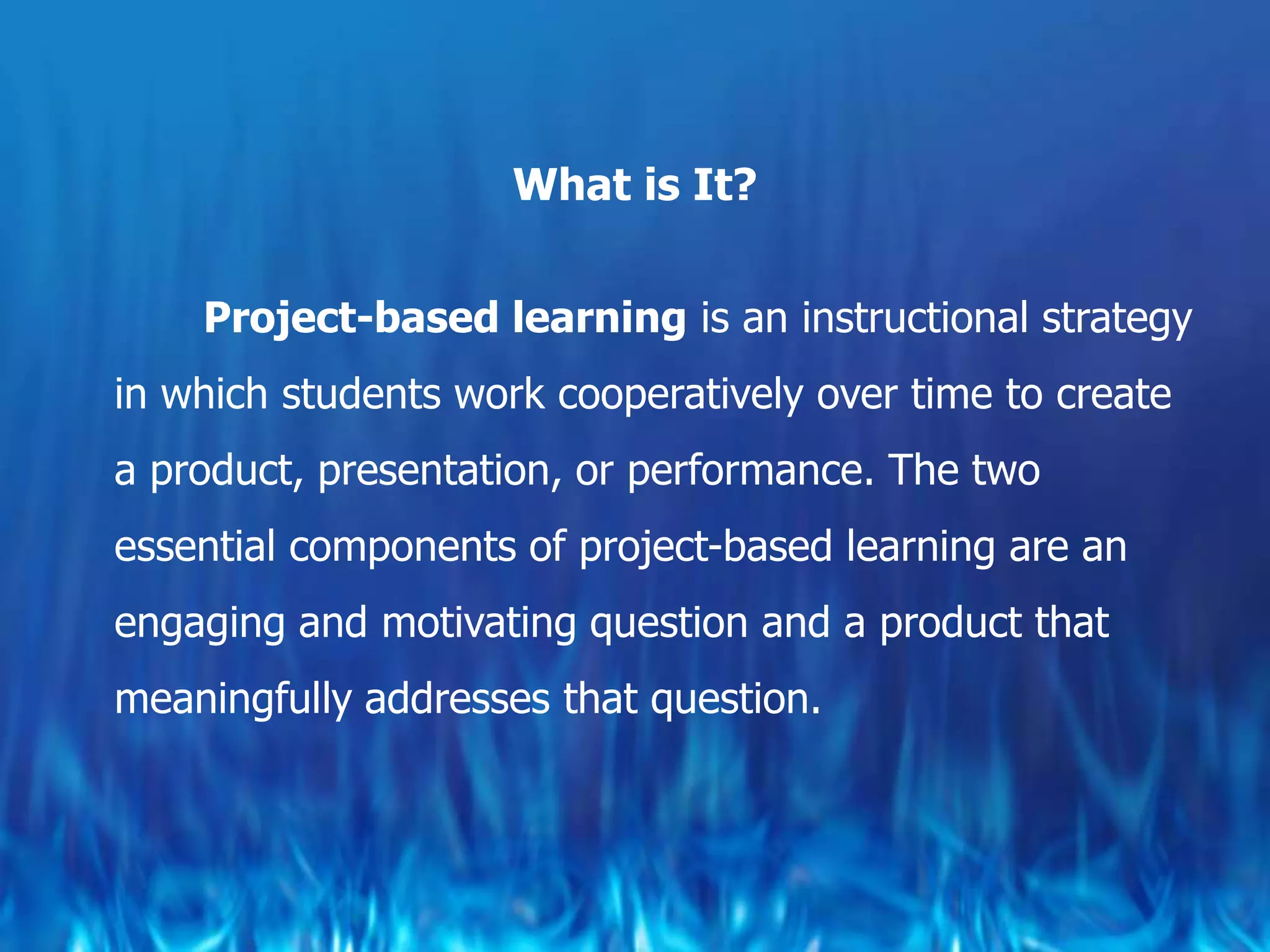 What is It?

Project-based learning is an instructional strategy in which students work cooperatively over time to create a product, presentation, or performance. The two essential components of project-based learning are an engaging and motivating question and a product that meaningfully addresses that question.